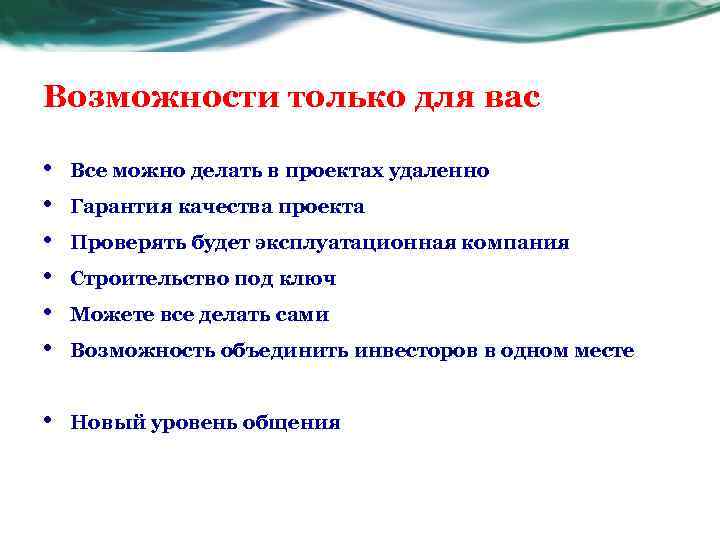 Возможности только для вас

• Все можно делать в проектах удаленно
• Гарантия качества проекта
• Проверять будет эксплуатационная компания
• Строительство под ключ
• Можете все делать сами
• Возможность объединить инвесторов в одном месте

• Новый уровень общения